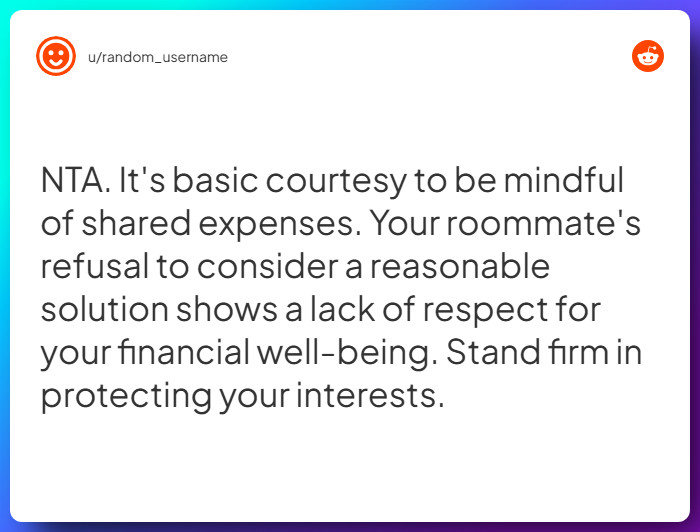 u/random_username

NTA. It's basic courtesy to be mindful of shared expenses. Your roommate's refusal to consider a reasonable solution shows a lack of respect for your financial well-being. Stand firm in protecting your interests.